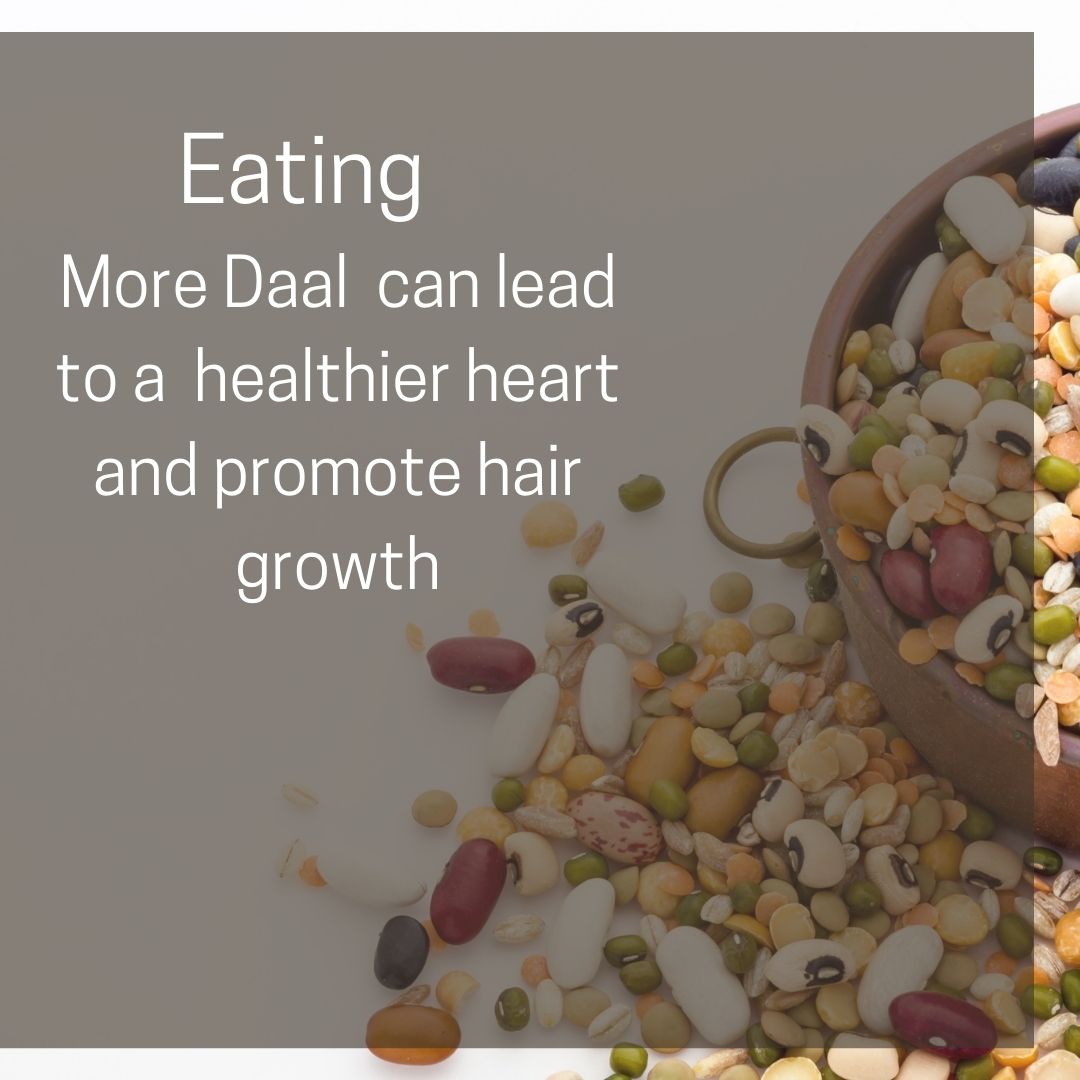 Eating

More Daal  can lead to a  healthier heart and promote hair growth